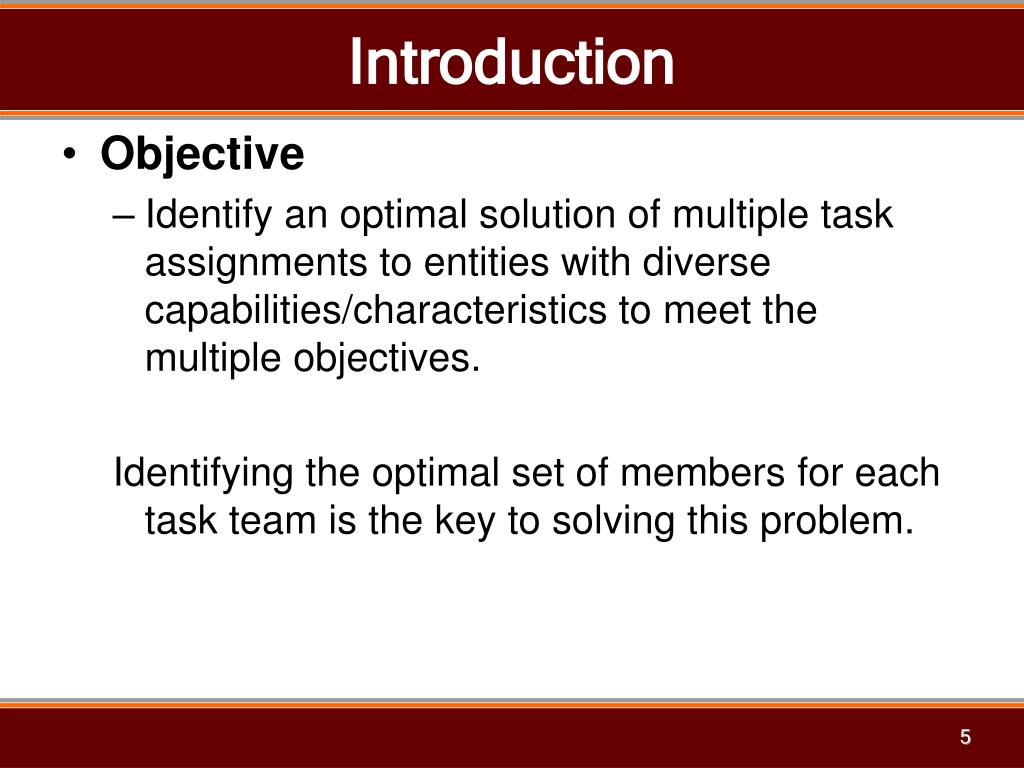 Introduction

• Objective

– Identify an optimal solution of multiple task assignments to entities with diverse capabilities/characteristics to meet the multiple objectives.

Identifying the optimal set of members for each task team is the key to solving this problem.

5